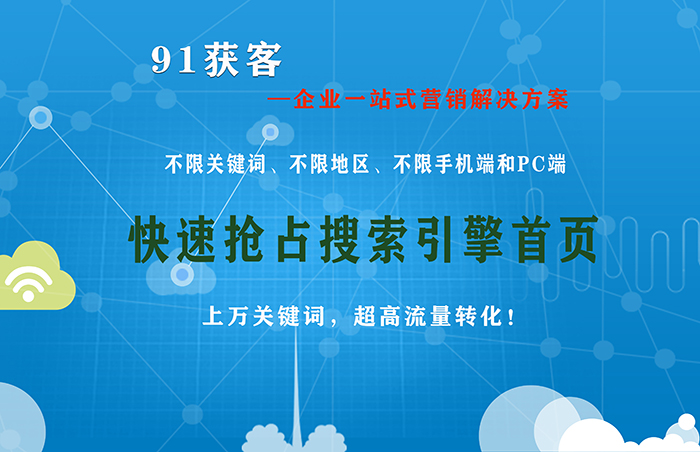 91获客

—企业一站式营销解决方案

不限关键词、不限地区、不限手机端和PC端

快速抢占搜索引擎首页

上万关键词，超高流量转化！